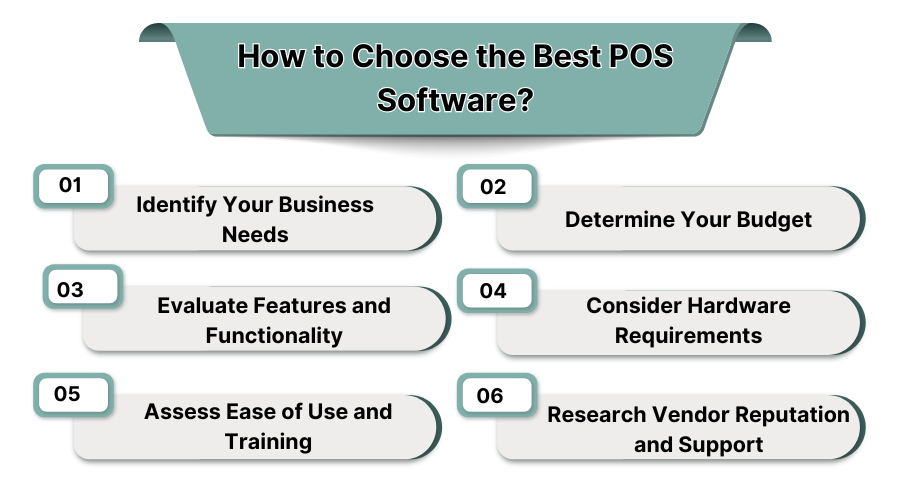 How to Choose the Best POS Software?

01
Identify Your Business Needs

02
Determine Your Budget

03
Evaluate Features and Functionality

04
Consider Hardware Requirements

05
Assess Ease of Use and Training

06
Research Vendor Reputation and Support